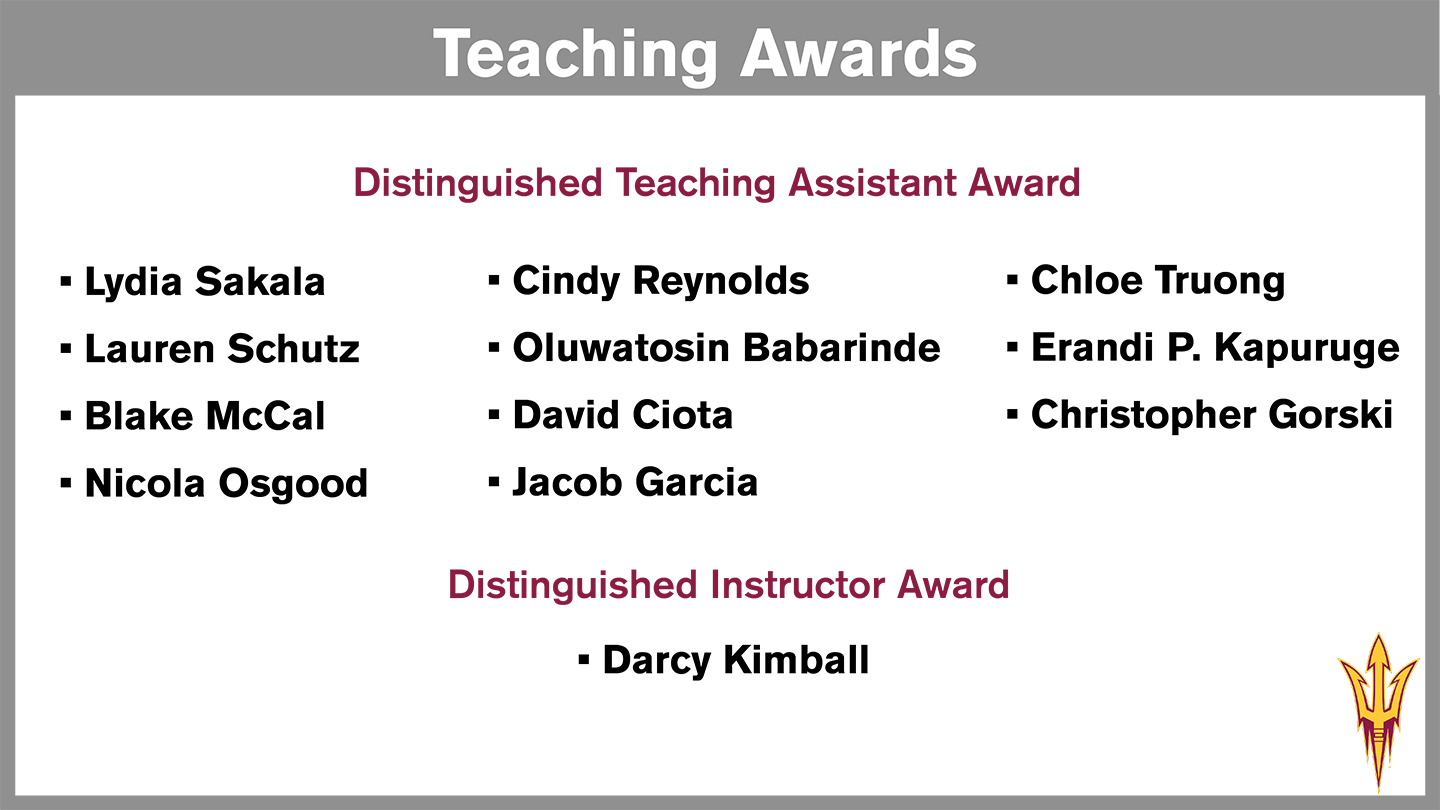 Teaching Awards

Distinguished Teaching Assistant Award

▪ Lydia Sakala
▪ Lauren Schutz
▪ Blake McCal
▪ Nicola Osgood

▪ Cindy Reynolds
▪ Oluwatosin Babarinde
▪ David Ciota
▪ Jacob Garcia

▪ Chloe Truong
▪ Erandi P. Kapuruge
▪ Christopher Gorski

Distinguished Instructor Award

▪ Darcy Kimball